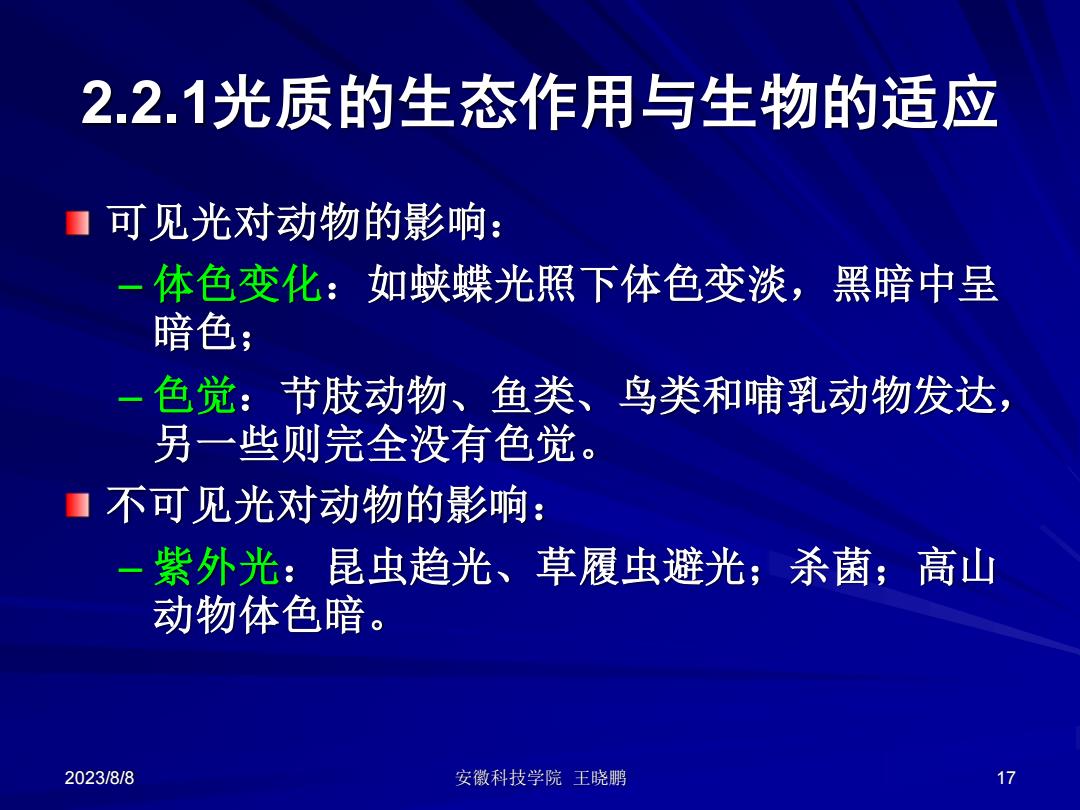 2.2.1光质的生态作用与生物的适应

可见光对动物的影响：

– 体色变化：如蛱蝶光照下体色变淡，黑暗中呈暗色；

– 色觉：节肢动物、鱼类、鸟类和哺乳动物发达，另一些则完全没有色觉。

不可见光对动物的影响：

– 紫外光：昆虫趋光、草履虫避光；杀菌；高山动物体色暗。

2023/8/8

安徽科技学院 王晓鹏

17